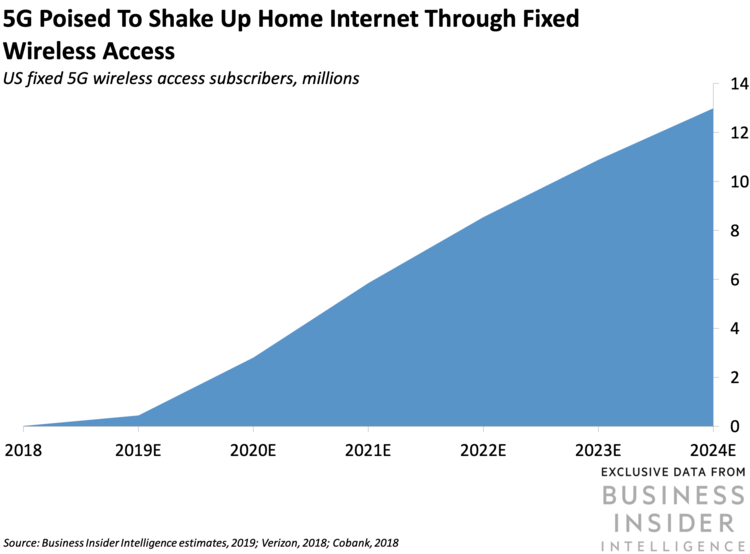 5G Poised To Shake Up Home Internet Through Fixed Wireless Access

US fixed 5G wireless access subscribers, millions

14
12
10
8
6
4
2
0

2018
2019E
2020E
2021E
2022E
2023E
2024E

EXCLUSIVE DATA FROM
BUSINESS
INSIDER
INTELLIGENCE

Source: Business Insider Intelligence estimates, 2019; Verizon, 2018; Cobank, 2018